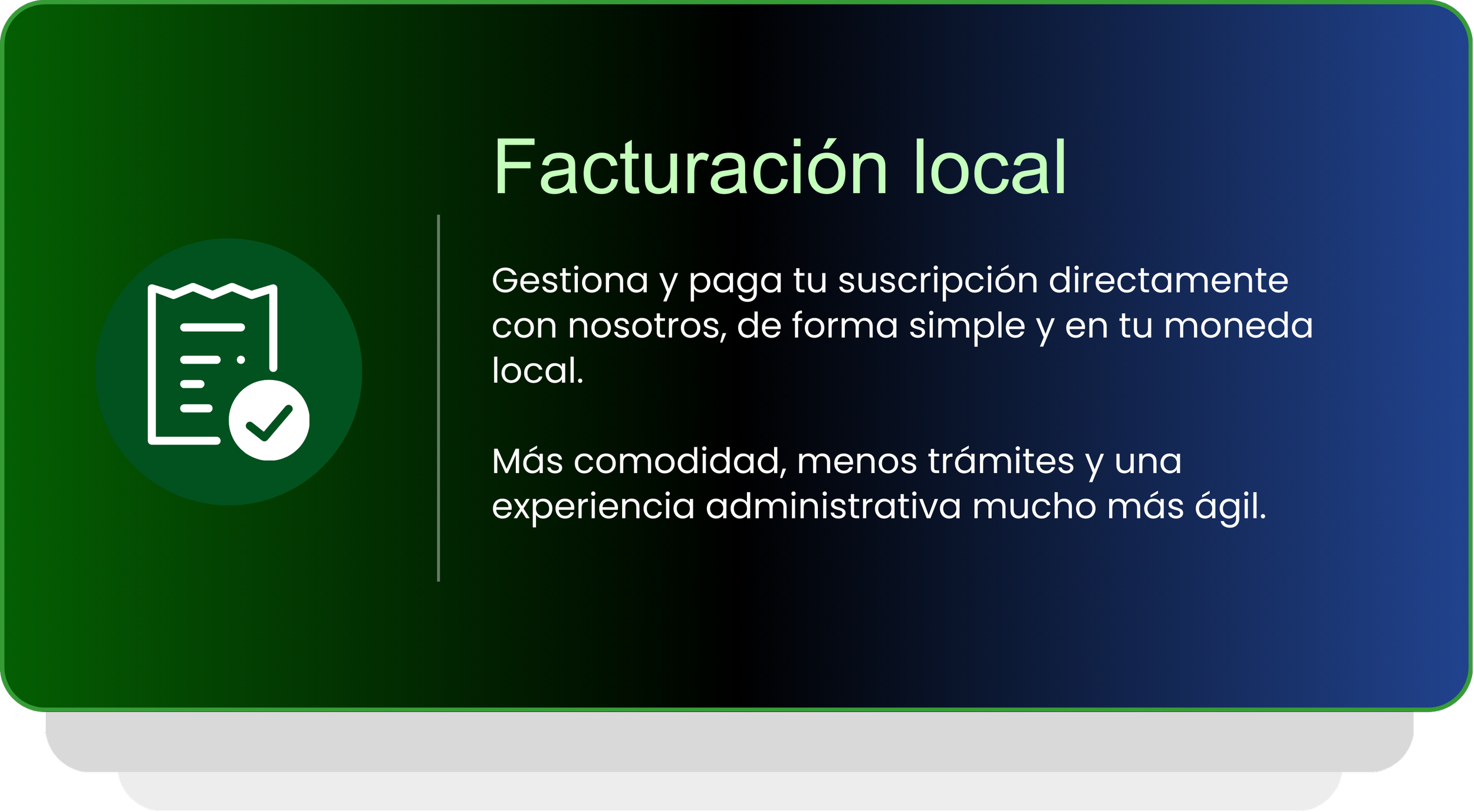 Facturación local

Gestiona y paga tu suscripción directamente con nosotros, de forma simple y en tu moneda local.

Más comodidad, menos trámites y una experiencia administrativa mucho más ágil.